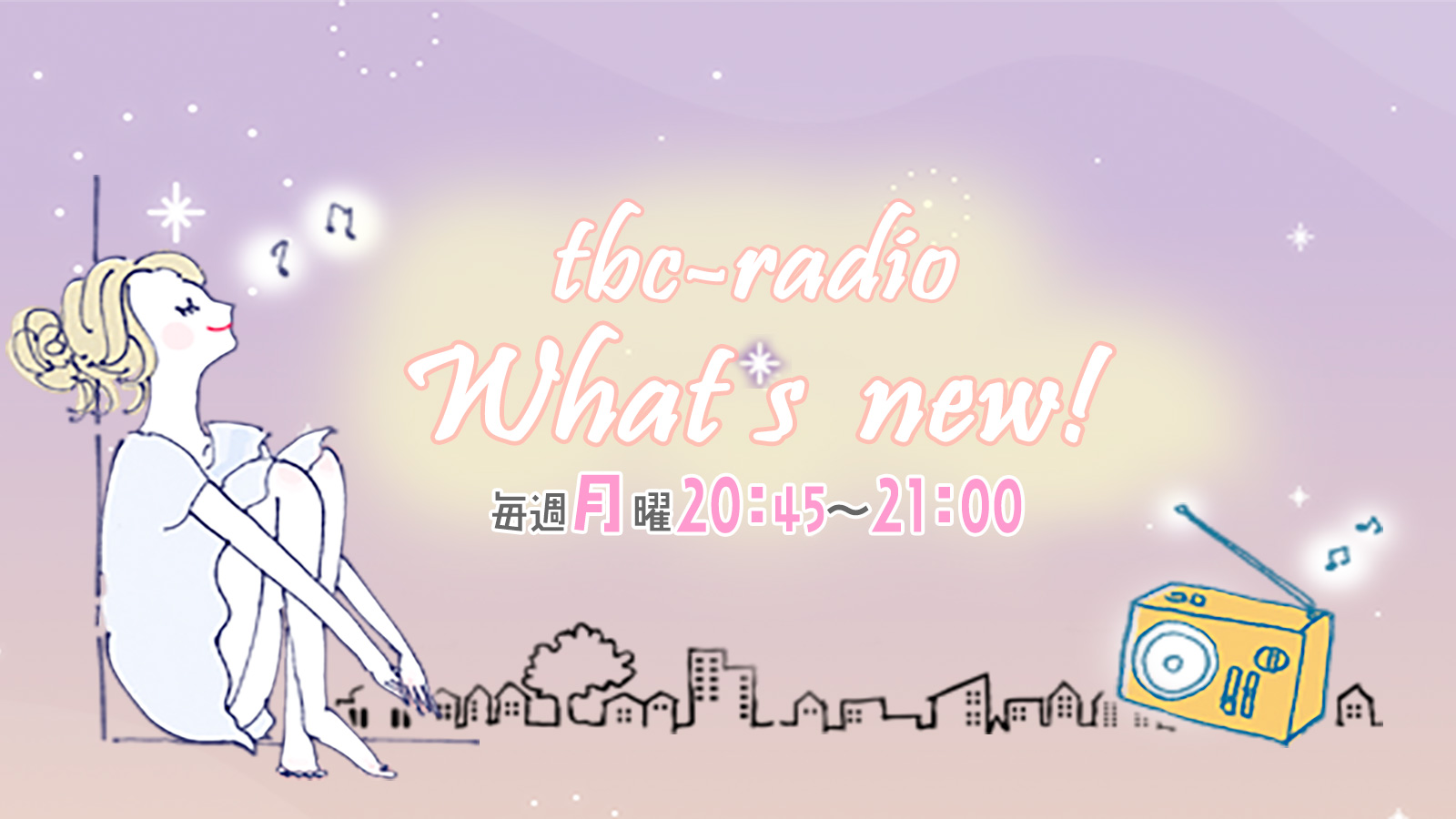 tbc-radio
What's new!

毎週月曜20:45~21:00